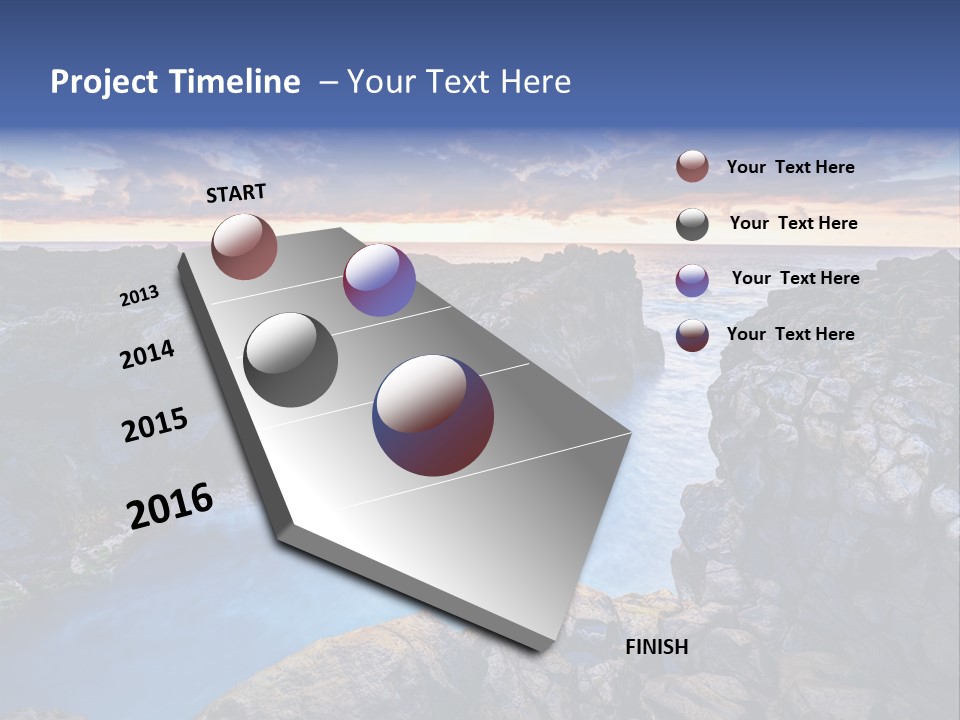 Project Timeline – Your Text Here

START

2013

2014

2015

2016

FINISH

Your Text Here

Your Text Here

Your Text Here

Your Text Here